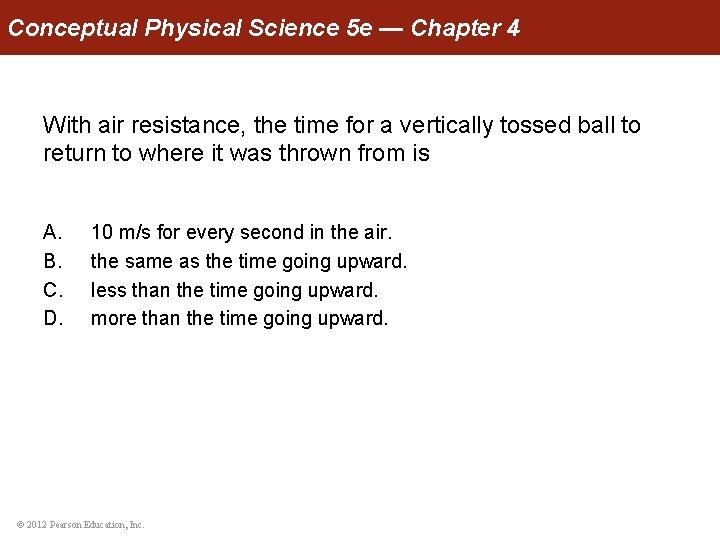 Conceptual Physical Science 5e — Chapter 4

With air resistance, the time for a vertically tossed ball to return to where it was thrown from is

A. 10 m/s for every second in the air.
B. the same as the time going upward.
C. less than the time going upward.
D. more than the time going upward.

© 2012 Pearson Education, Inc.